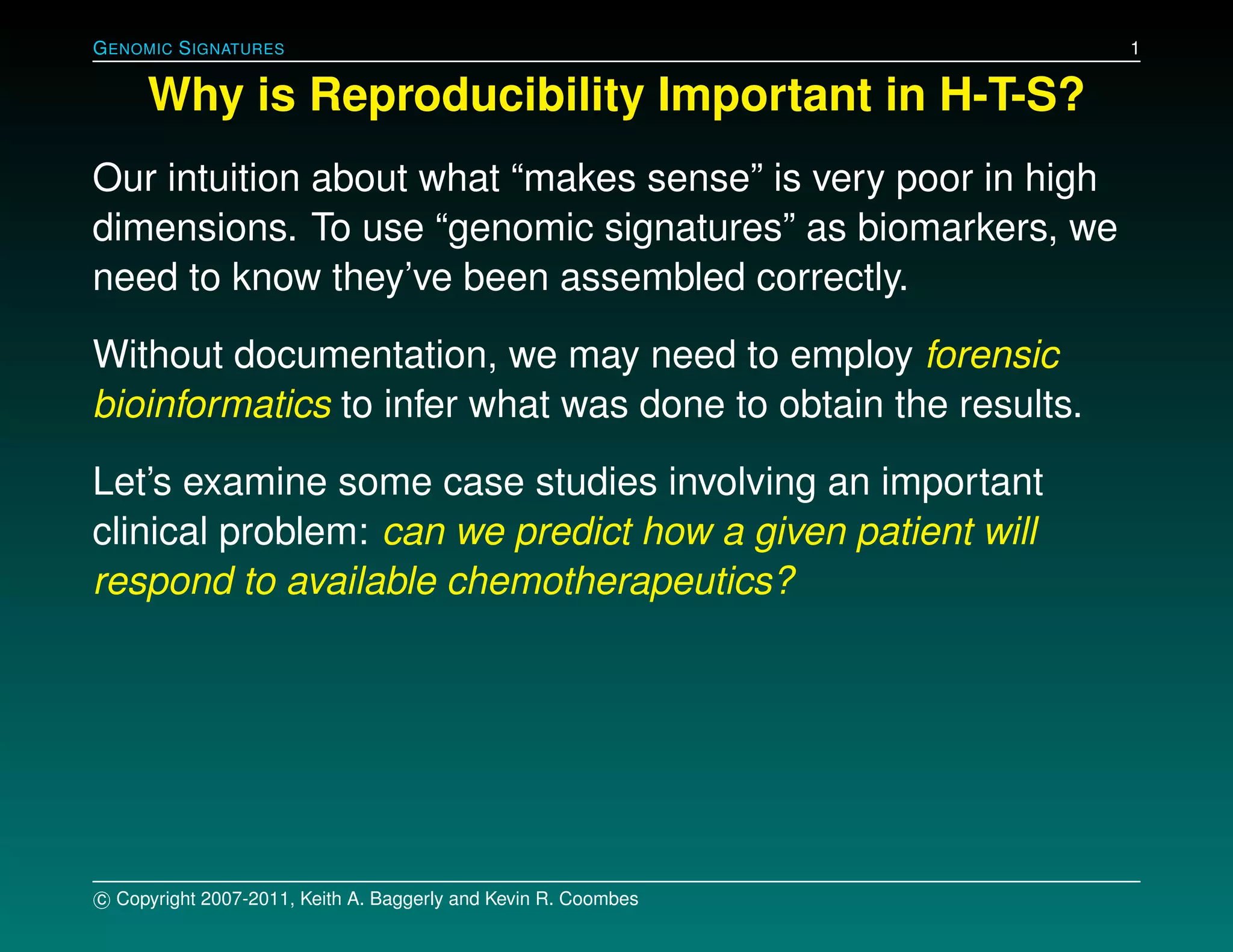 GENOMIC SIGNATURES 1

Why is Reproducibility Important in H-T-S?

Our intuition about what “makes sense” is very poor in high dimensions. To use “genomic signatures” as biomarkers, we need to know they’ve been assembled correctly.

Without documentation, we may need to employ forensic bioinformatics to infer what was done to obtain the results.

Let’s examine some case studies involving an important clinical problem: can we predict how a given patient will respond to available chemotherapeutics?

© Copyright 2007-2011, Keith A. Baggerly and Kevin R. Coombes